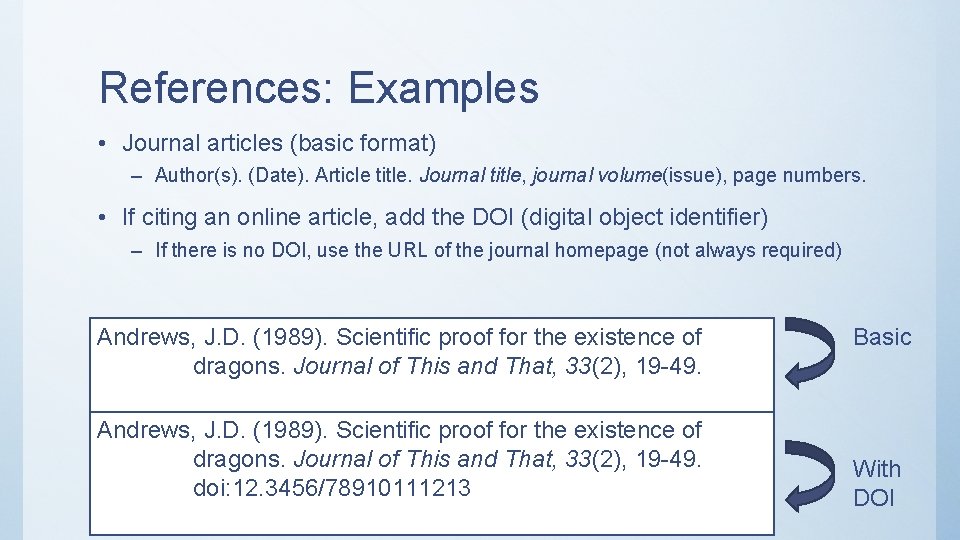 References: Examples

• Journal articles (basic format)

– Author(s). (Date). Article title. Journal title, journal volume(issue), page numbers.

• If citing an online article, add the DOI (digital object identifier)

– If there is no DOI, use the URL of the journal homepage (not always required)

Andrews, J.D. (1989). Scientific proof for the existence of dragons. Journal of This and That, 33(2), 19-49.

Basic

Andrews, J.D. (1989). Scientific proof for the existence of dragons. Journal of This and That, 33(2), 19-49. doi:12.3456/78910111213

With DOI